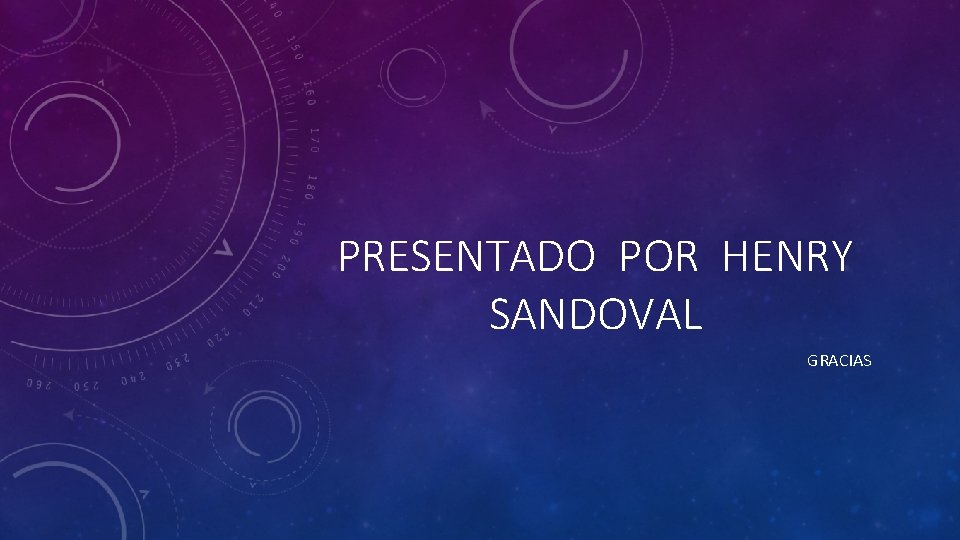 PRESENTADO POR HENRY SANDOVAL

GRACIAS